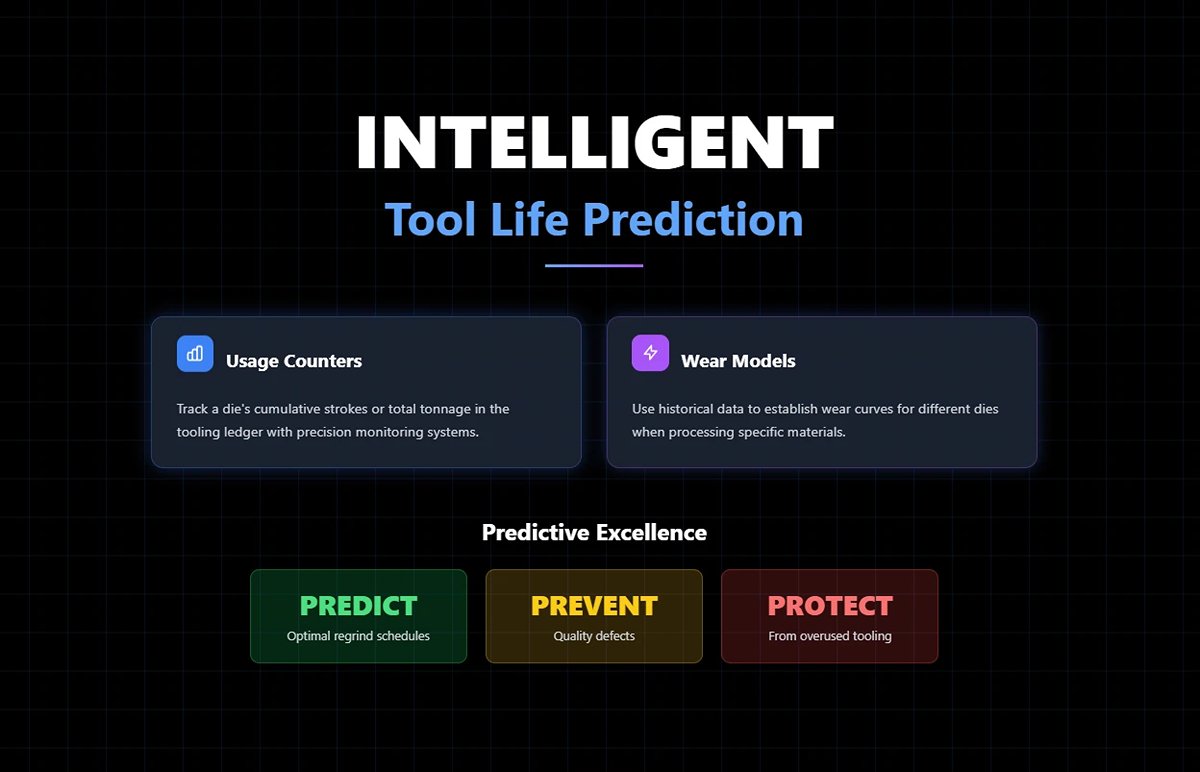 INTELLIGENT

Tool Life Prediction

Usage Counters

Track a die's cumulative strokes or total tonnage in the tooling ledger with precision monitoring systems.

Wear Models

Use historical data to establish wear curves for different dies when processing specific materials.

Predictive Excellence

PREDICT
Optimal regrind schedules

PREVENT
Quality defects

PROTECT
From overused tooling